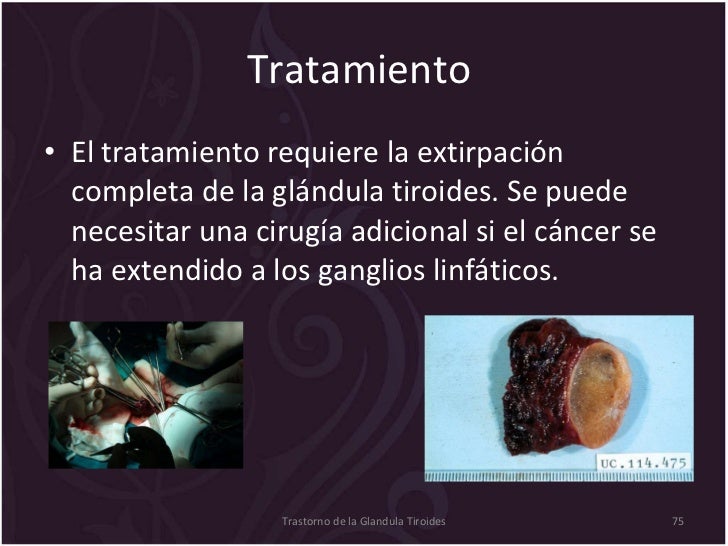 Tratamiento

• El tratamiento requiere la extirpación completa de la glándula tiroides. Se puede necesitar una cirugía adicional si el cáncer se ha extendido a los ganglios linfáticos.

UC.114.475

Trastorno de la Glandula Tiroides

75